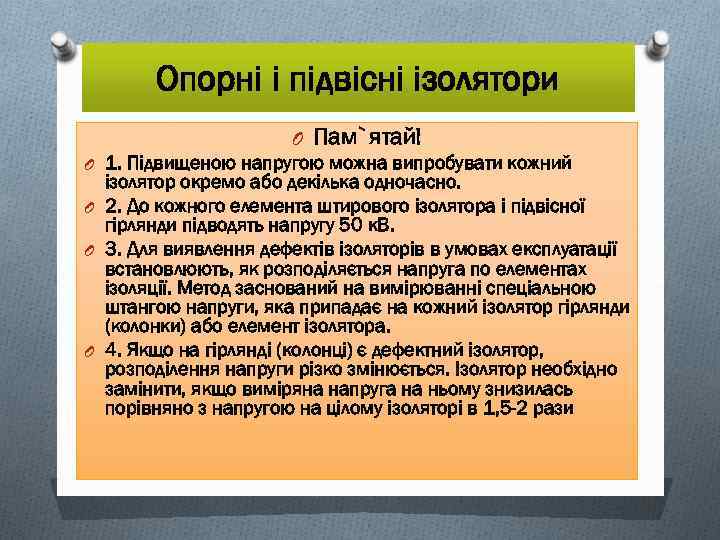 Опорні і підвісні ізолятори

Пам`ятай!

1. Підвищеною напругою можна випробувати кожний ізолятор окремо або декілька одночасно.

2. До кожного елемента штирового ізолятора і підвісної гірлянди підводять напругу 50 кВ.

3. Для виявлення дефектів ізоляторів в умовах експлуатації встановлюють, як розподіляється напруга по елементах ізоляції. Метод заснований на вимірюванні спеціальною штангою напруги, яка припадає на кожний ізолятор гірлянди (колонки) або елемент ізолятора.

4. Якщо на гірлянді (колонці) є дефектний ізолятор, розподілення напруги різко змінюється. Ізолятор необхідно замінити, якщо виміряна напруга на ньому знизилась порівняно з напругою на цілому ізоляторі в 1,5-2 рази